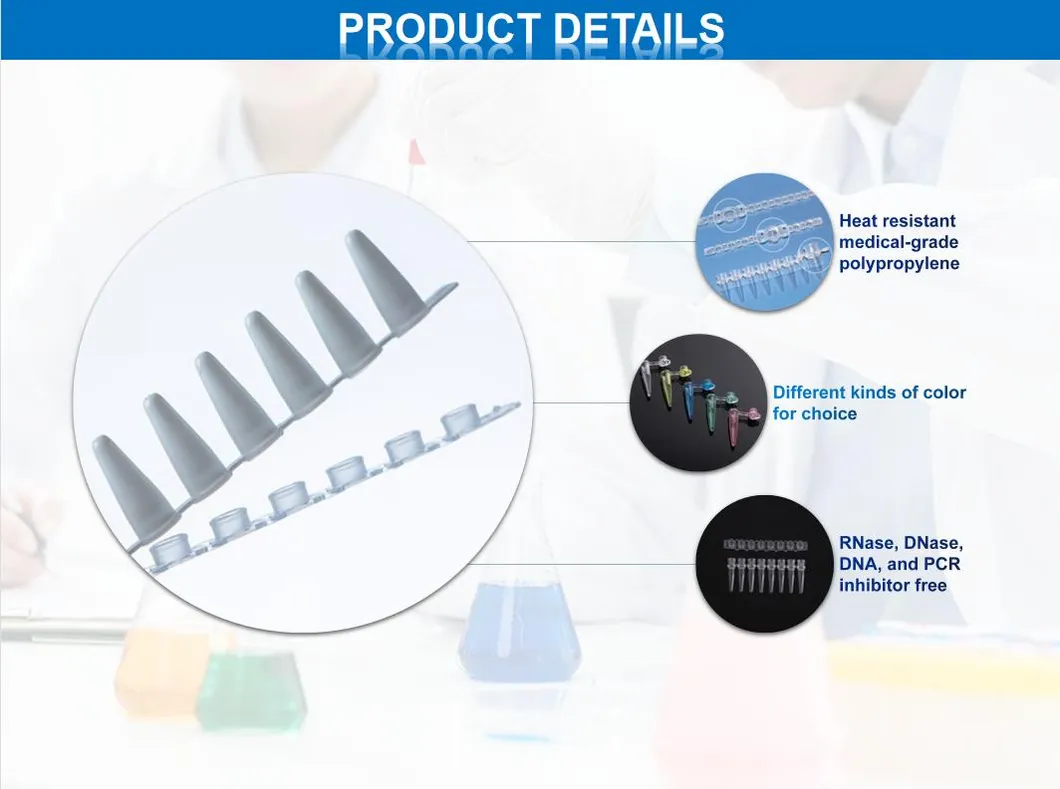 PRODUCT DETAILS

Heat resistant medical-grade polypropylene

Different kinds of color for choice

RNase, DNase, DNA, and PCR inhibitor free